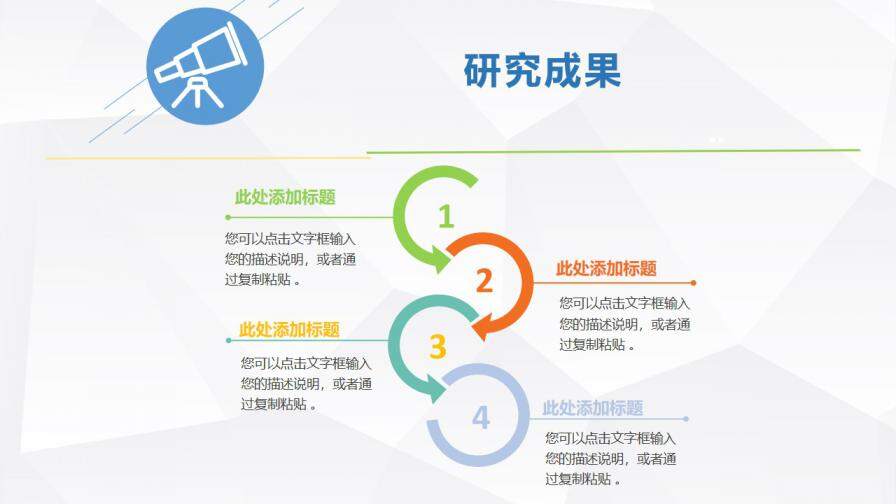 研究成果

此处添加标题

您可以点击文字框输入您的描述说明，或者通过复制粘贴 。

1

2

此处添加标题

您可以点击文字框输入您的描述说明，或者通过复制粘贴 。

此处添加标题

您可以点击文字框输入您的描述说明，或者通过复制粘贴 。

3

4

此处添加标题

您可以点击文字框输入您的描述说明，或者通过复制粘贴 。